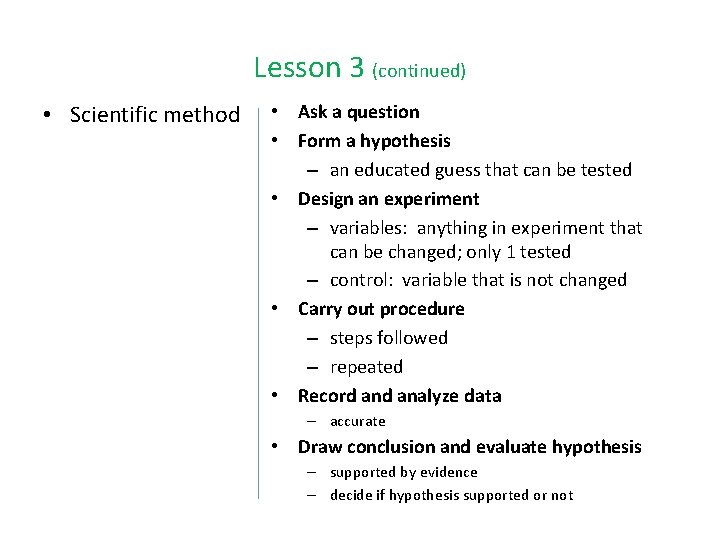 Lesson 3 (continued)

• Scientific method

• Ask a question
• Form a hypothesis
– an educated guess that can be tested
• Design an experiment
– variables: anything in experiment that can be changed; only 1 tested
– control: variable that is not changed
• Carry out procedure
– steps followed
– repeated
• Record and analyze data
– accurate
• Draw conclusion and evaluate hypothesis
– supported by evidence
– decide if hypothesis supported or not